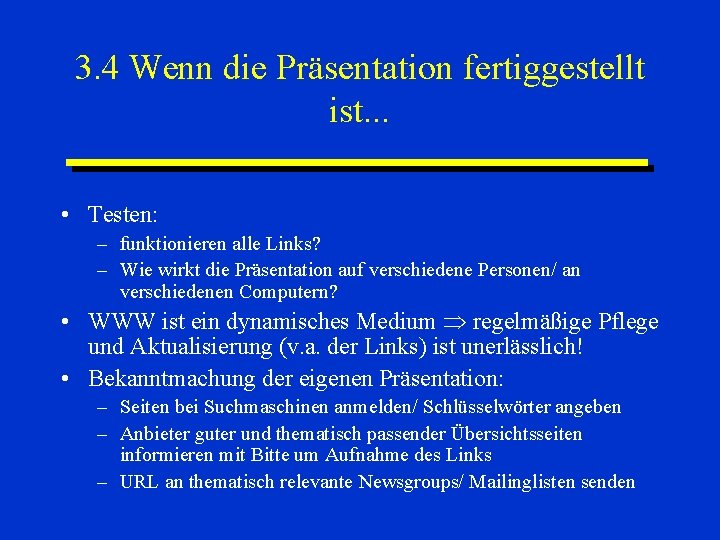 3.4 Wenn die Präsentation fertiggestellt ist...

• Testen:
– funktionieren alle Links?
– Wie wirkt die Präsentation auf verschiedene Personen/ an verschiedenen Computern?

• WWW ist ein dynamisches Medium $\Rightarrow$ regelmäßige Pflege und Aktualisierung (v.a. der Links) ist unerlässlich!

• Bekanntmachung der eigenen Präsentation:
– Seiten bei Suchmaschinen anmelden/ Schlüsselwörter angeben
– Anbieter guter und thematisch passender Übersichtsseiten informieren mit Bitte um Aufnahme des Links
– URL an thematisch relevante Newsgroups/ Mailinglisten senden